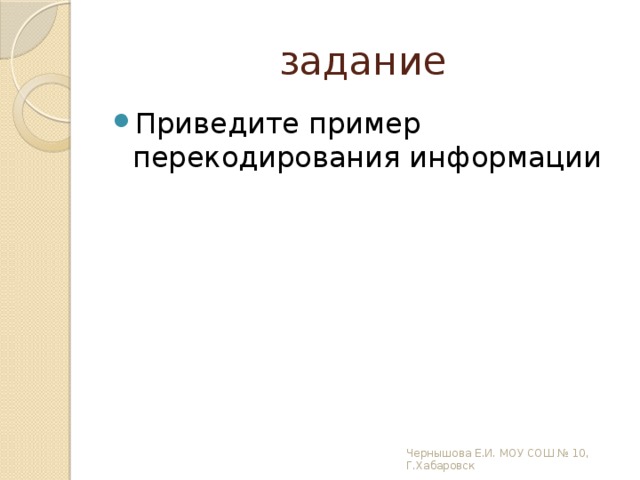 задание

Приведите пример перекодирования информации

Чернышова Е.И. МОУ СОШ № 10, Г.Хабаровск